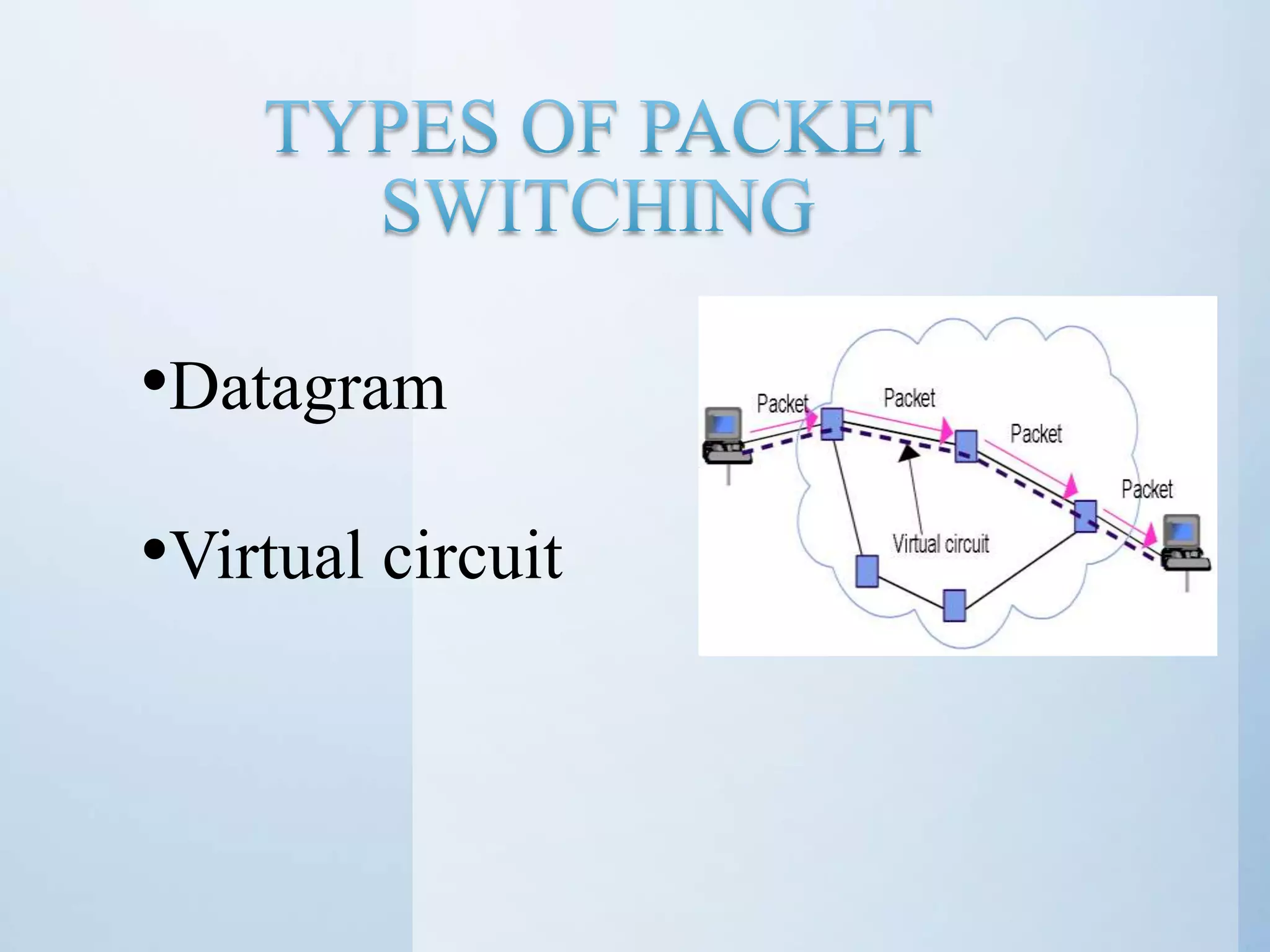 TYPES OF PACKET SWITCHING

•Datagram

•Virtual circuit

Packet
Packet
Packet
Packet
Virtual circuit